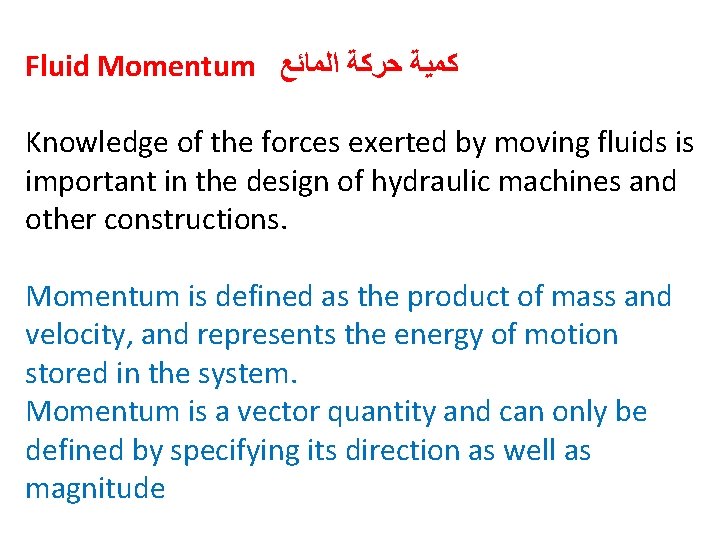 Fluid Momentum كمية حركة المائع

Knowledge of the forces exerted by moving fluids is important in the design of hydraulic machines and other constructions.

Momentum is defined as the product of mass and velocity, and represents the energy of motion stored in the system.
Momentum is a vector quantity and can only be defined by specifying its direction as well as magnitude